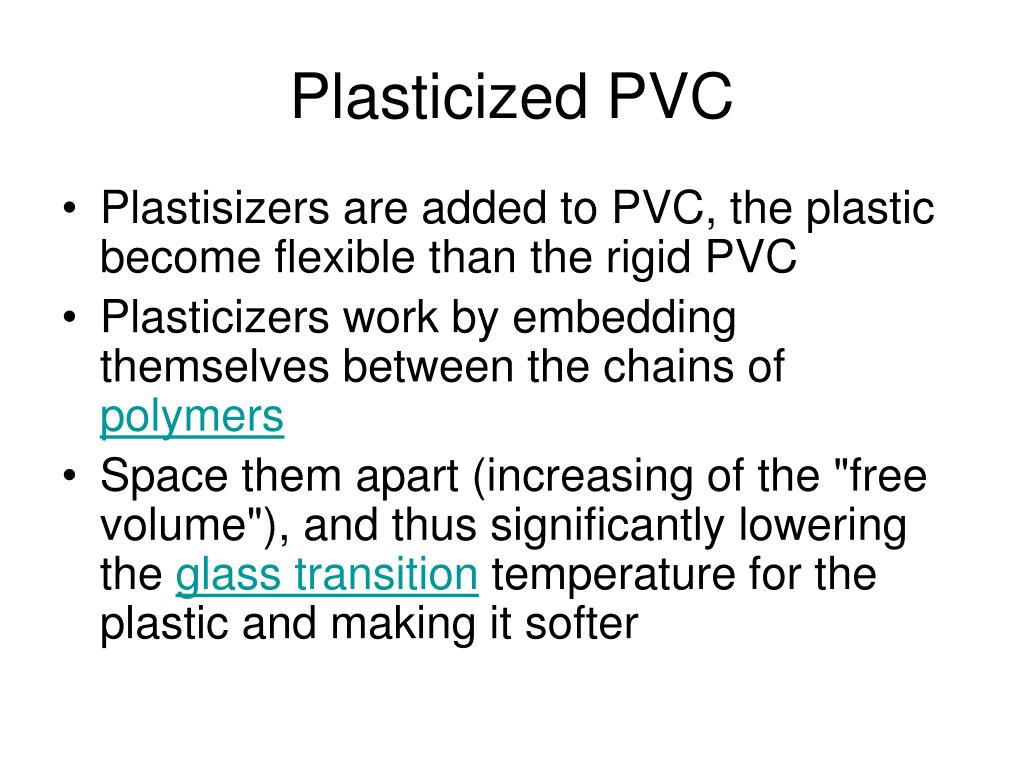 Plasticized PVC

• Plastisizers are added to PVC, the plastic become flexible than the rigid PVC
• Plasticizers work by embedding themselves between the chains of polymers
• Space them apart (increasing of the "free volume"), and thus significantly lowering the glass transition temperature for the plastic and making it softer